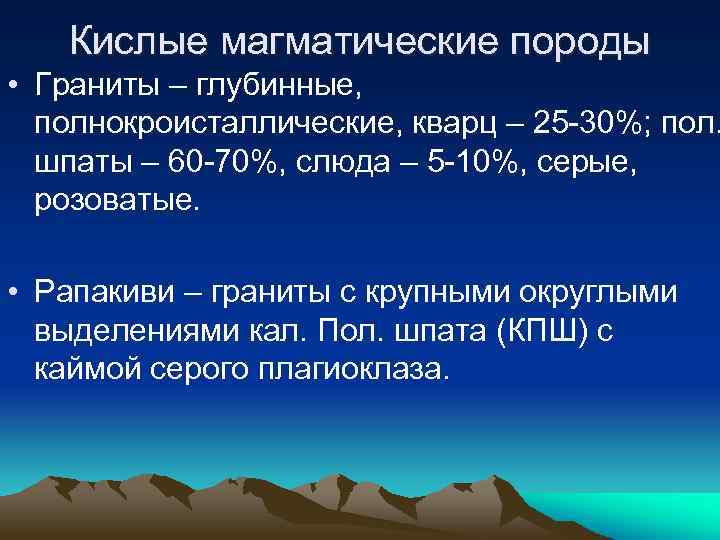 Кислые магматические породы

• Граниты – глубинные, полнокроисталлические, кварц – 25-30%; пол. шпаты – 60-70%, слюда – 5-10%, серые, розоватые.

• Рапакиви – граниты с крупными округлыми выделениями кал. Пол. шпата (КПШ) с каймой серого плагиоклаза.